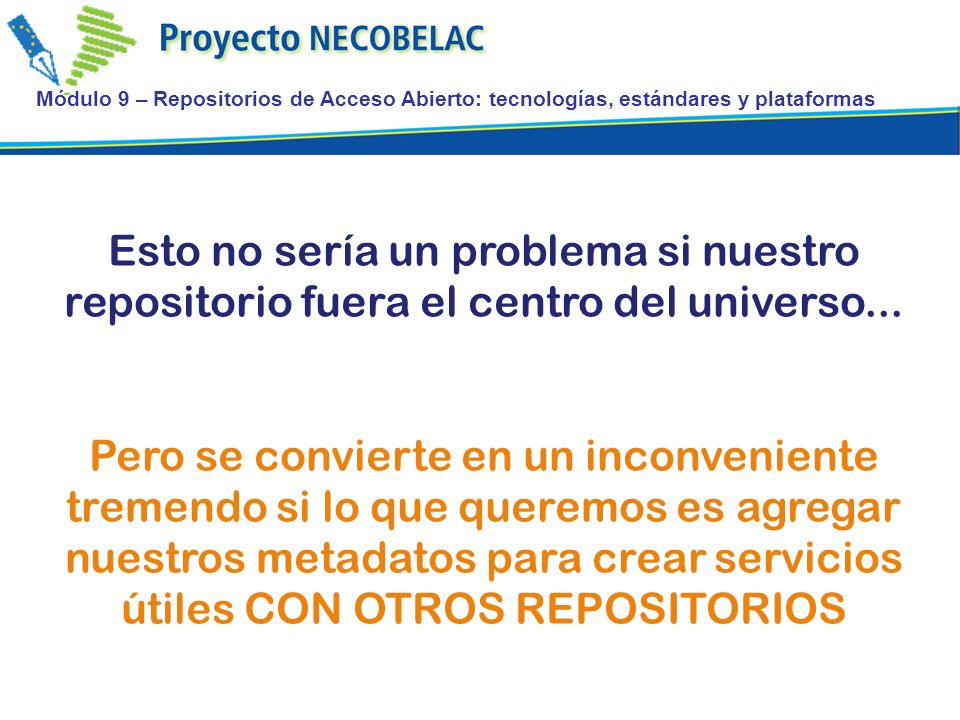 Proyecto NECOBELAC

Módulo 9 – Repositorios de Acceso Abierto: tecnologías, estándares y plataformas

Esto no sería un problema si nuestro repositorio fuera el centro del universo...

Pero se convierte en un inconveniente tremendo si lo que queremos es agregar nuestros metadatos para crear servicios útiles CON OTROS REPOSITORIOS